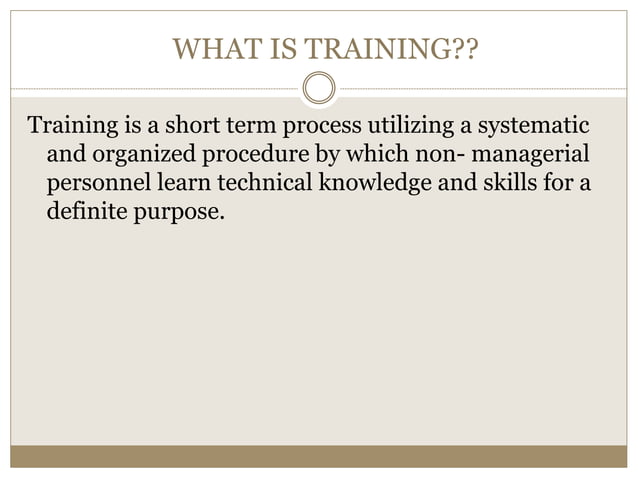 WHAT IS TRAINING??

Training is a short term process utilizing a systematic and organized procedure by which non- managerial personnel learn technical knowledge and skills for a definite purpose.